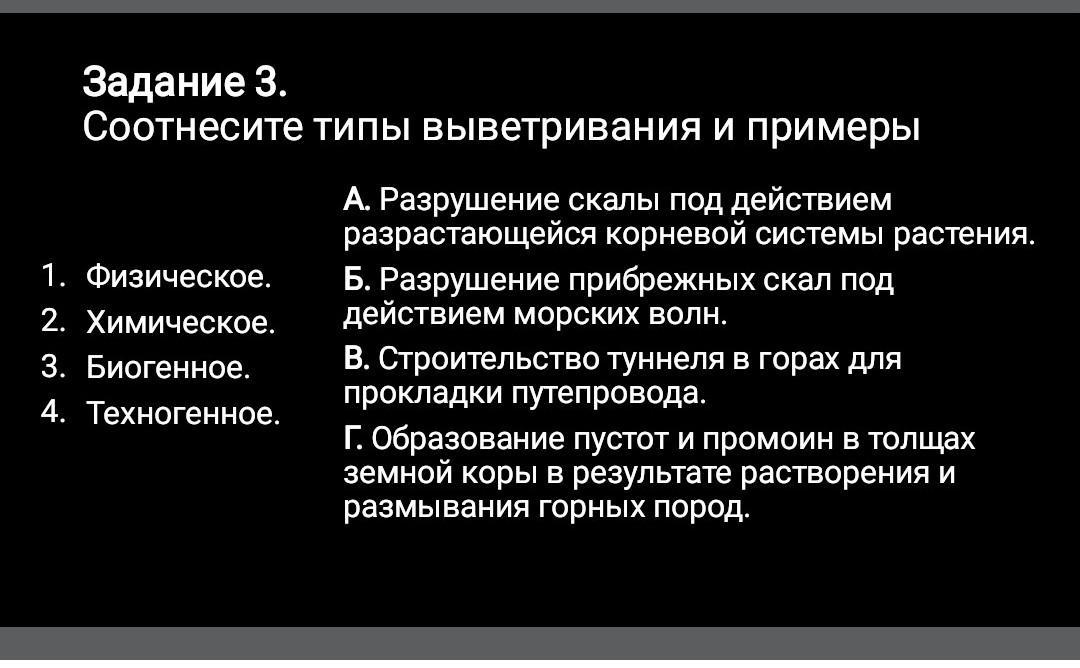 Задание 3.
Соотнесите типы выветривания и примеры

1. Физическое.
2. Химическое.
3. Биогенное.
4. Техногенное.

А. Разрушение скалы под действием разрастающейся корневой системы растения.
Б. Разрушение прибрежных скал под действием морских волн.
В. Строительство туннеля в горах для прокладки путепровода.
Г. Образование пустот и промоин в толщах земной коры в результате растворения и размывания горных пород.